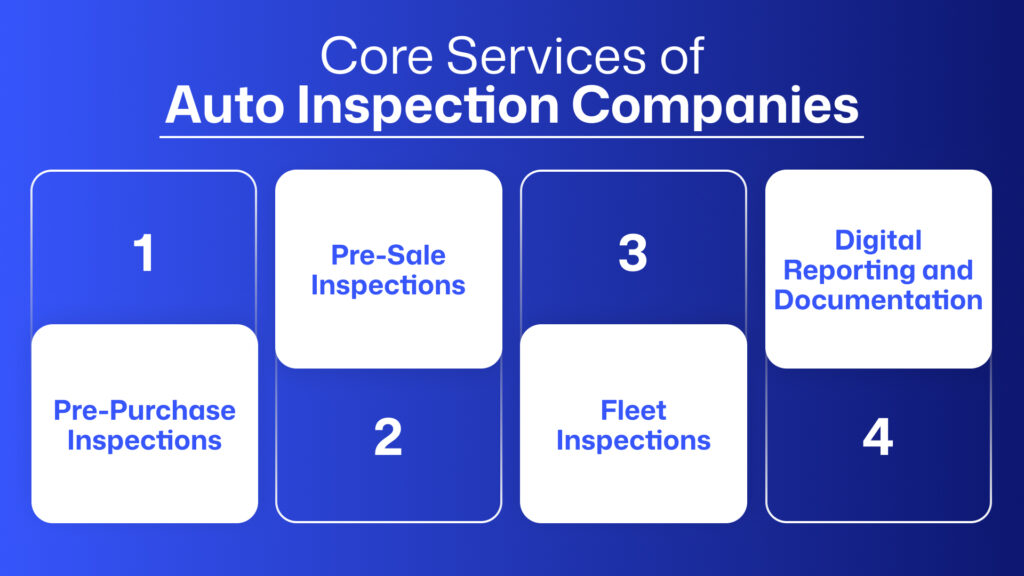 Core Services of
Auto Inspection Companies

1

Pre-Purchase Inspections

Pre-Sale Inspections

2

3

Fleet Inspections

Digital Reporting and Documentation

4